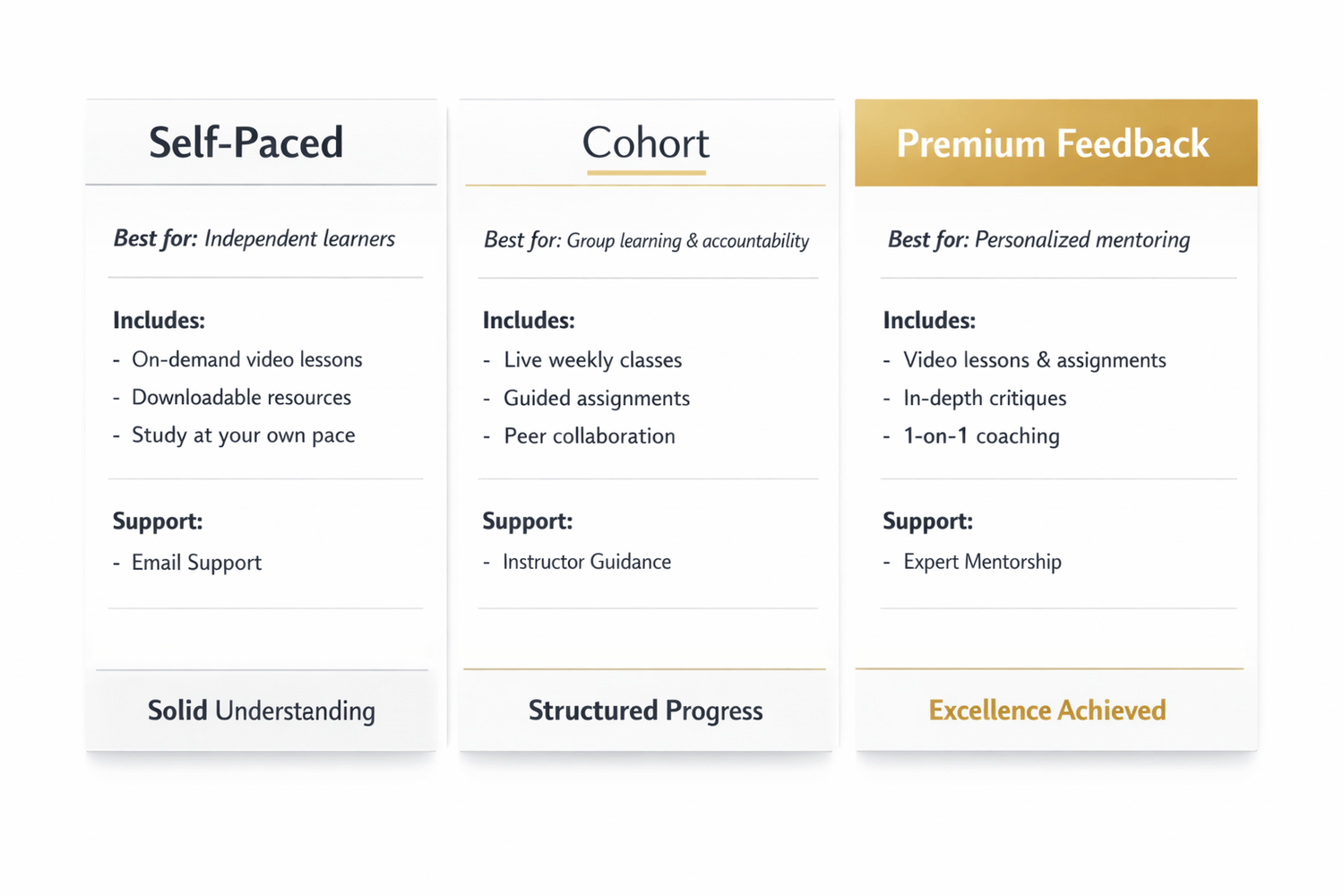 Self-Paced

Best for: Independent learners

Includes:
- On-demand video lessons
- Downloadable resources
- Study at your own pace

Support:
- Email Support

Solid Understanding

Cohort

Best for: Group learning & accountability

Includes:
- Live weekly classes
- Guided assignments
- Peer collaboration

Support:
- Instructor Guidance

Structured Progress

Premium Feedback

Best for: Personalized mentoring

Includes:
- Video lessons & assignments
- In-depth critiques
- 1-on-1 coaching

Support:
- Expert Mentorship

Excellence Achieved